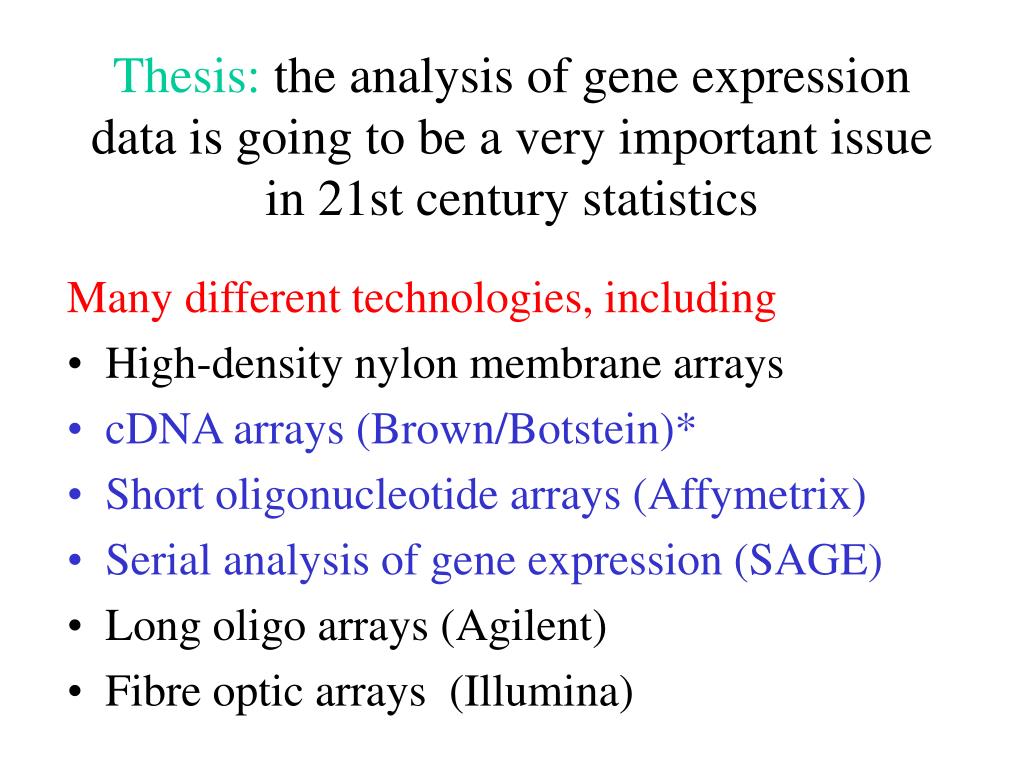 Thesis: the analysis of gene expression data is going to be a very important issue in 21st century statistics

Many different technologies, including
• High-density nylon membrane arrays
• cDNA arrays (Brown/Botstein)*
• Short oligonucleotide arrays (Affymetrix)
• Serial analysis of gene expression (SAGE)
• Long oligo arrays (Agilent)
• Fibre optic arrays (Illumina)